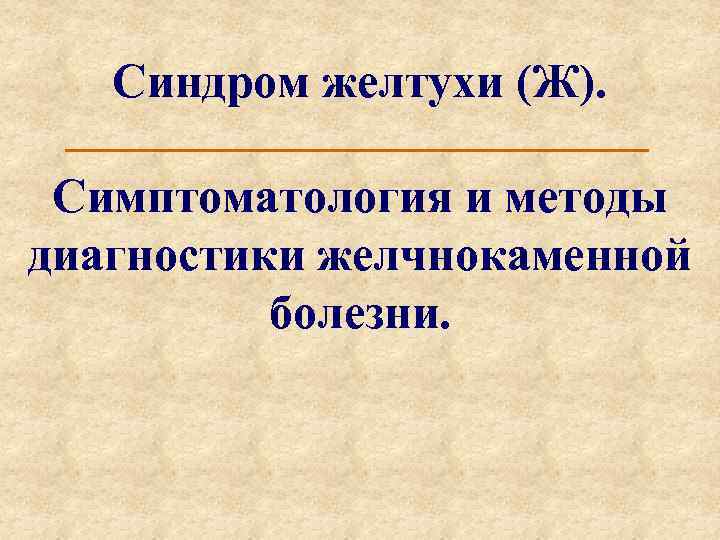 Синдром желтухи (Ж).

Симптоматология и методы диагностики желчнокаменной болезни.